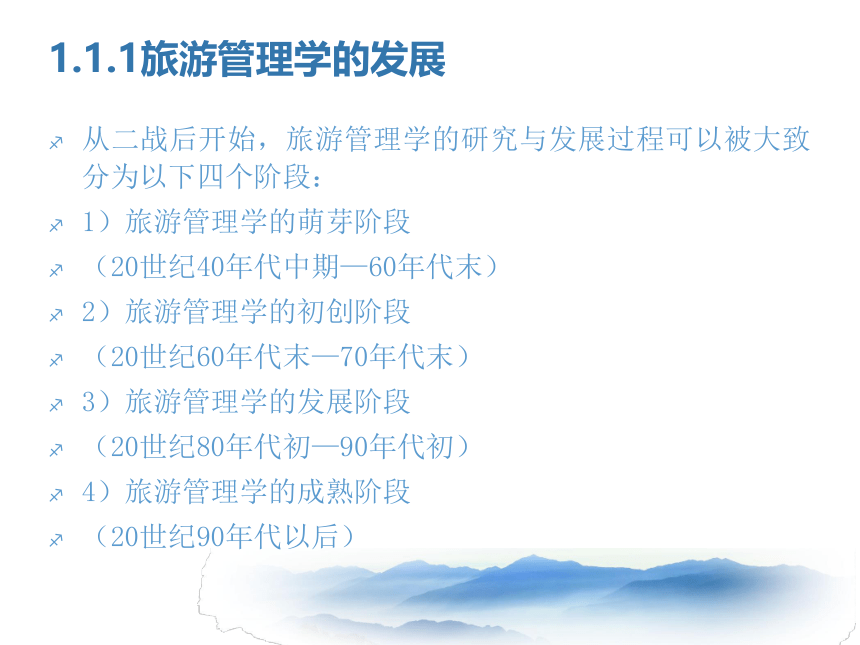 1.1.1旅游管理学的发展

从二战后开始，旅游管理学的研究与发展过程可以被大致分为以下四个阶段：

1）旅游管理学的萌芽阶段

（20世纪40年代中期—60年代末）

2）旅游管理学的初创阶段

（20世纪60年代末—70年代末）

3）旅游管理学的发展阶段

（20世纪80年代初—90年代初）

4）旅游管理学的成熟阶段

（20世纪90年代以后）